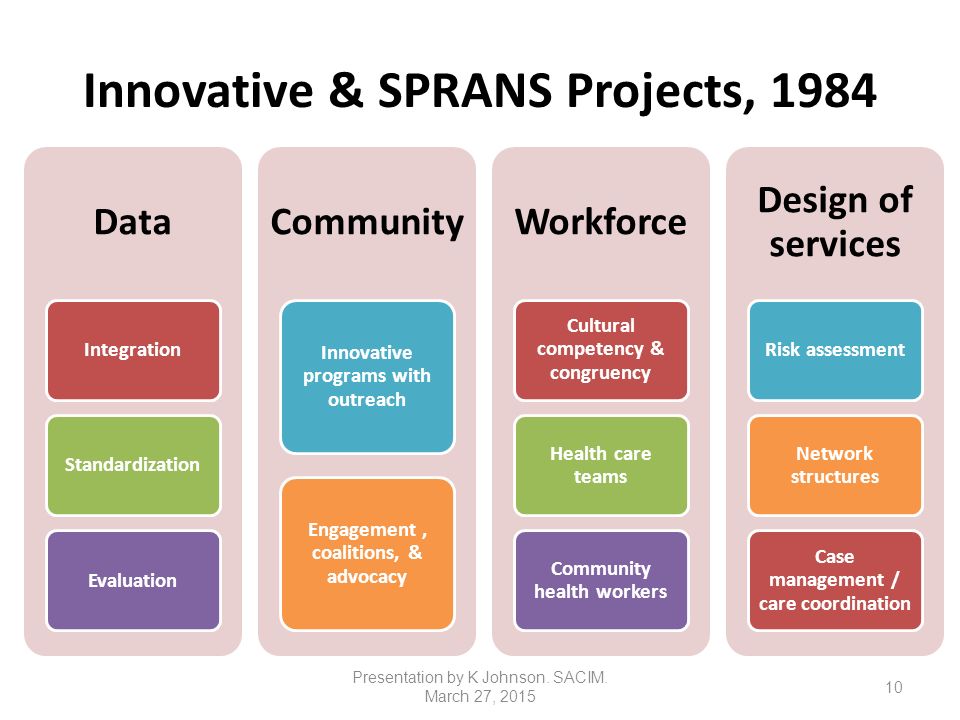 Innovative & SPRANS Projects, 1984

Data

Integration

Standardization

Evaluation

Community

Innovative programs with outreach

Engagement , coalitions, & advocacy

Workforce

Cultural competency & congruency

Health care teams

Community health workers

Design of services

Risk assessment

Network structures

Case management / care coordination

Presentation by K Johnson. SACIM. March 27, 2015

10